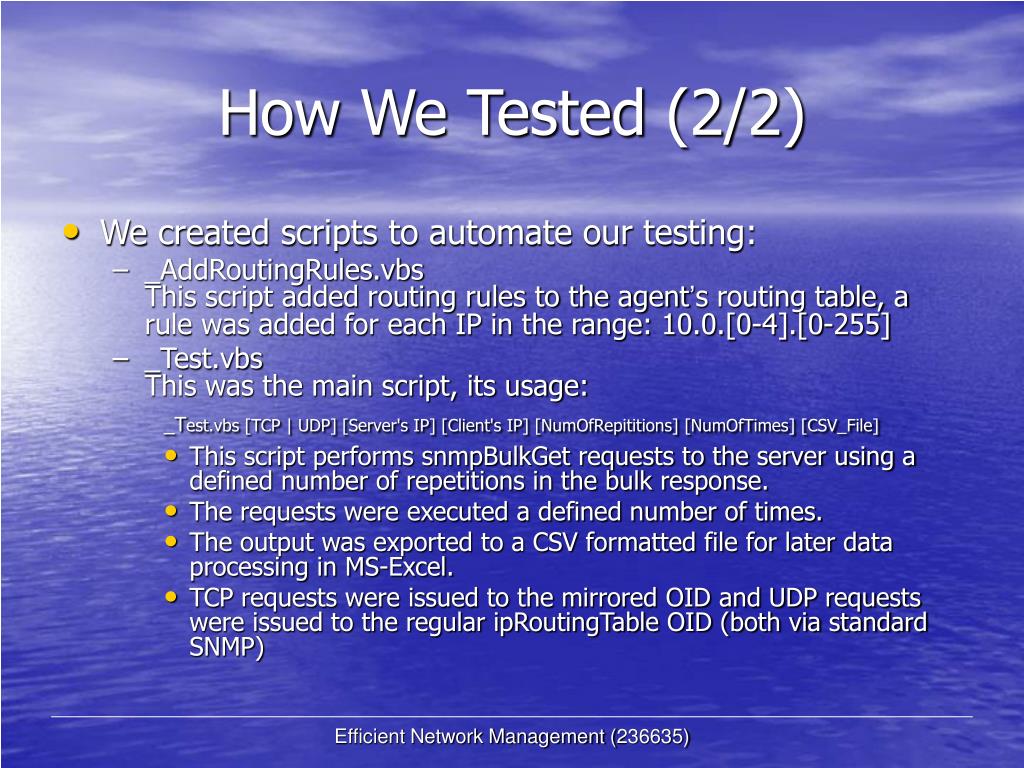 How We Tested (2/2)

• We created scripts to automate our testing:
– _AddRoutingRules.vbs
This script added routing rules to the agent's routing table, a rule was added for each IP in the range: 10.0.[0-4].[0-255]
– _Test.vbs
This was the main script, its usage:

_Test.vbs [TCP | UDP] [Server's IP] [Client's IP] [NumOfRepititions] [NumOfTimes] [CSV_File]

• This script performs snmpBulkGet requests to the server using a defined number of repetitions in the bulk response.
• The requests were executed a defined number of times.
• The output was exported to a CSV formatted file for later data processing in MS-Excel.
• TCP requests were issued to the mirrored OID and UDP requests were issued to the regular ipRoutingTable OID (both via standard SNMP)

Efficient Network Management (236635)